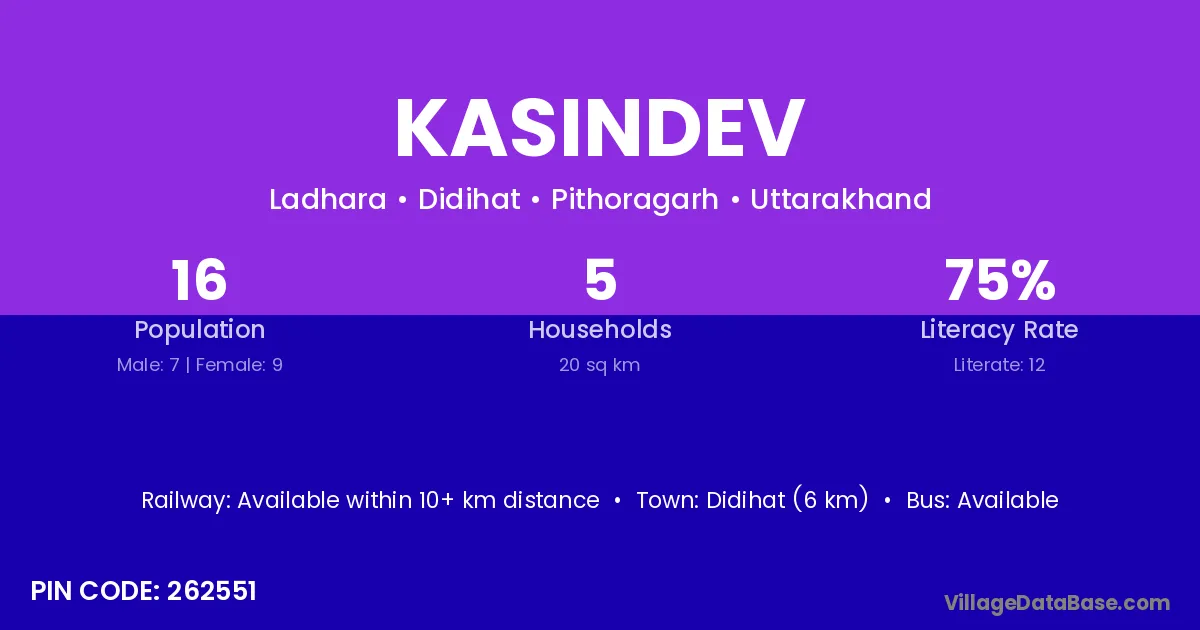 KASINDEV

Ladhara • Didihat • Pithoragarh • Uttarakhand

16
Population
Male: 7 | Female: 9

5
Households
20 sq km

75%
Literacy Rate
Literate: 12

Railway: Available within 10+ km distance • Town: Didihat (6 km) • Bus: Available

PIN CODE: 262551

VillageDataBase.com